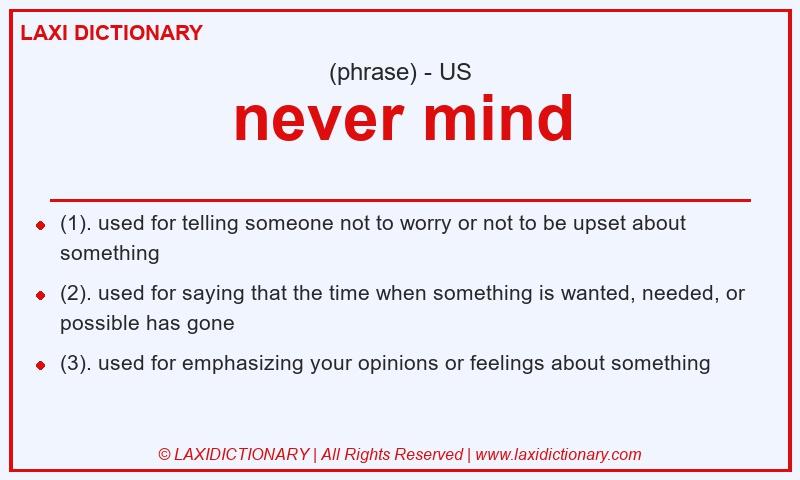 LAXI DICTIONARY

(phrase) - US

never mind

- (1). used for telling someone not to worry or not to be upset about something
- (2). used for saying that the time when something is wanted, needed, or possible has gone
- (3). used for emphasizing your opinions or feelings about something

© LAXIDICTIONARY | All Rights Reserved | www.laxidictionary.com